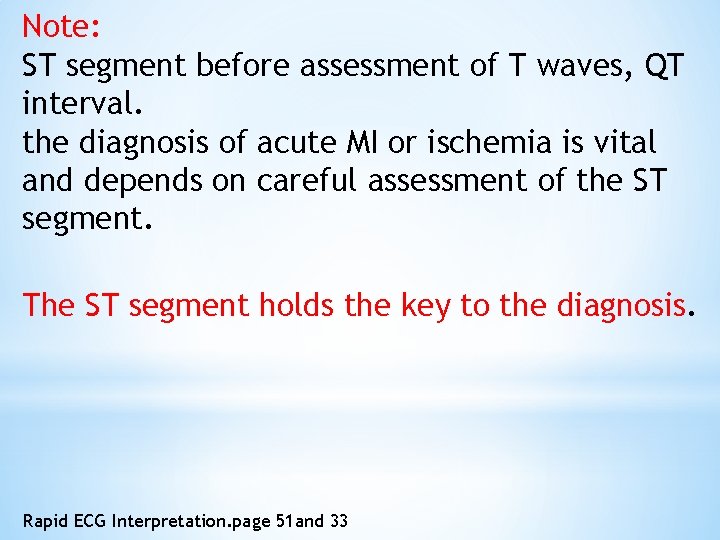 Note:
ST segment before assessment of T waves, QT interval.
the diagnosis of acute MI or ischemia is vital and depends on careful assessment of the ST segment.

The ST segment holds the key to the diagnosis.

Rapid ECG Interpretation.page 51and 33